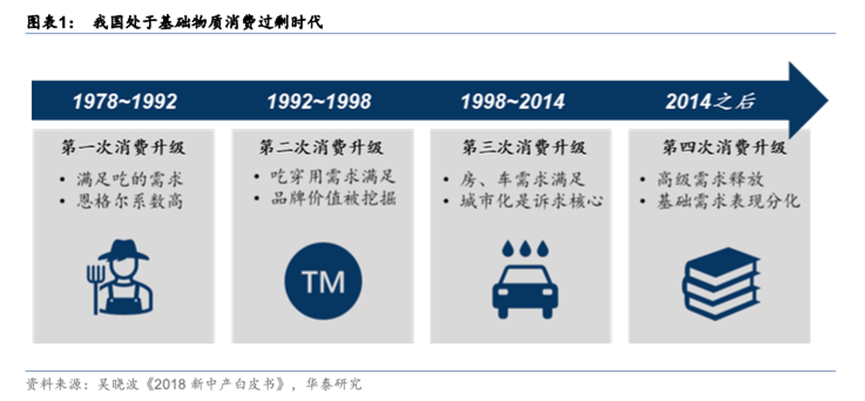 图表1： 我国处于基础物质消费过剩时代

1978~1992

第一次消费升级

• 满足吃的需求
• 恩格尔系数高

1992~1998

第二次消费升级

• 吃穿用需求满足
• 品牌价值被挖掘

TM

1998~2014

第三次消费升级

• 房、车需求满足
• 城市化是诉求核心

2014之后

第四次消费升级

• 高级需求释放
• 基础需求表现分化

资料来源：吴晓波《2018 新中产白皮书》，华泰研究